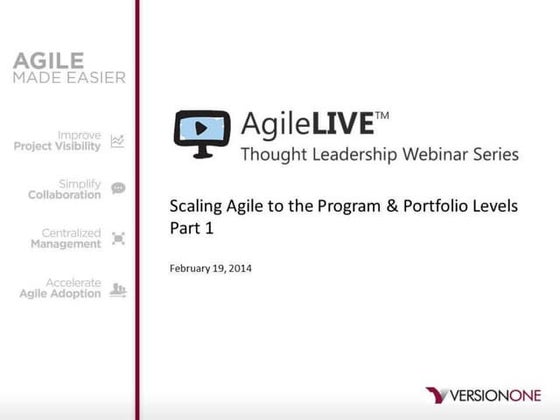 AGILE
MADE EASIER

Improve
Project Visibility

Simplify
Collaboration

Centralized
Management

Accelerate
Agile Adoption

AgileLIVE™
Thought Leadership Webinar Series

Scaling Agile to the Program & Portfolio Levels
Part 1

February 19, 2014

VERSIONONE